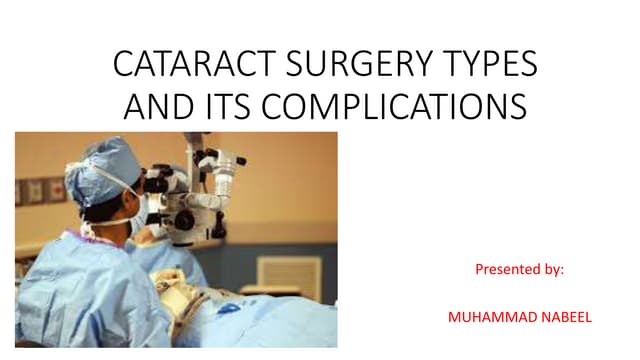 CATARACT SURGERY TYPES AND ITS COMPLICATIONS

Presented by:

MUHAMMAD NABEEL